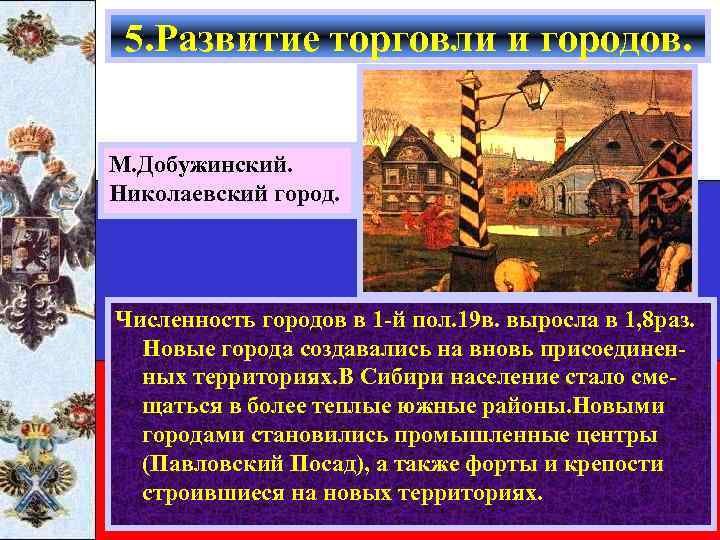 5.Развитие торговли и городов.

М.Добужинский.
Николаевский город.

Численность городов в 1-й пол.19в. выросла в 1,8раз. Новые города создавались на вновь присоединенных территориях.В Сибири население стало смещаться в более теплые южные районы.Новыми городами становились промышленные центры (Павловский Посад), а также форты и крепости строившиеся на новых территориях.